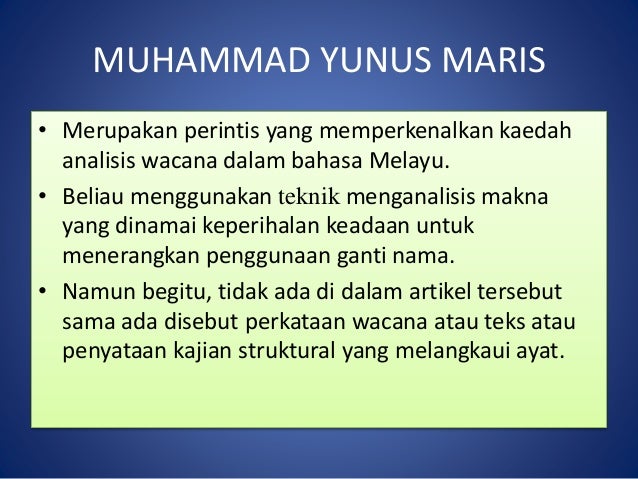 MUHAMMAD YUNUS MARIS

• Merupakan perintis yang memperkenalkan kaedah analisis wacana dalam bahasa Melayu.

• Beliau menggunakan teknik menganalisis makna yang dinamai keperihalan keadaan untuk menerangkan penggunaan ganti nama.

• Namun begitu, tidak ada di dalam artikel tersebut sama ada disebut perkataan wacana atau teks atau penyataan kajian struktural yang melangkaui ayat.